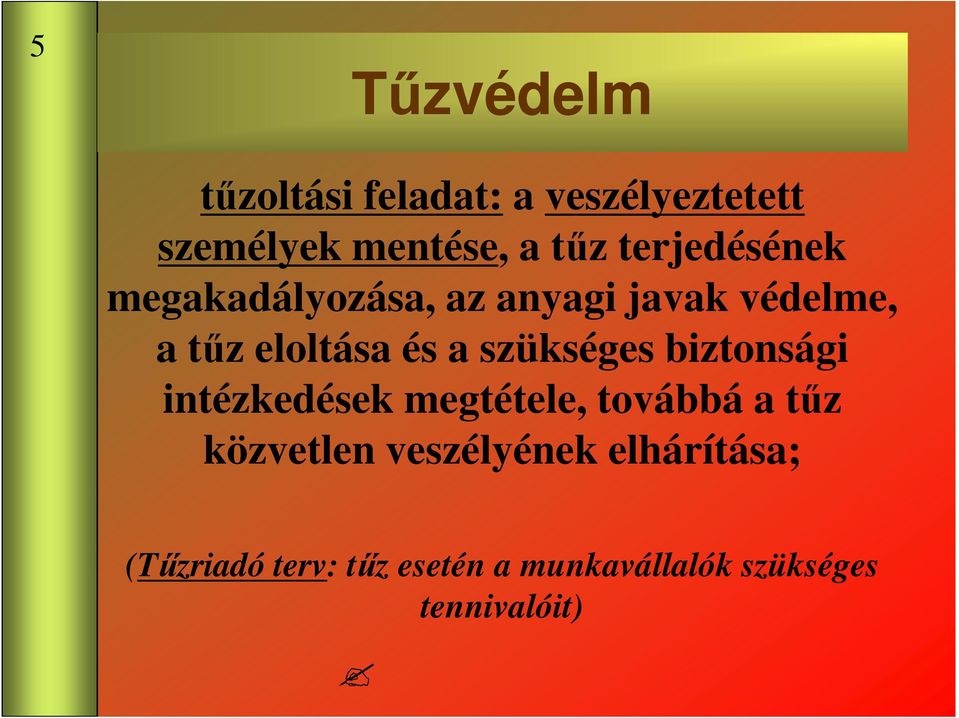 5

Tűzvédelm

tűzoltási feladat: a veszélyeztetett személyek mentése, a tűz terjedésének megakadályozása, az anyagi javak védelme, a tűz eloltása és a szükséges biztonsági intézkedések megtétele, továbbá a tűz közvetlen veszélyének elhárítása;

(Tűzriadó terv: tűz esetén a munkavállalók szükséges tennivalóit)